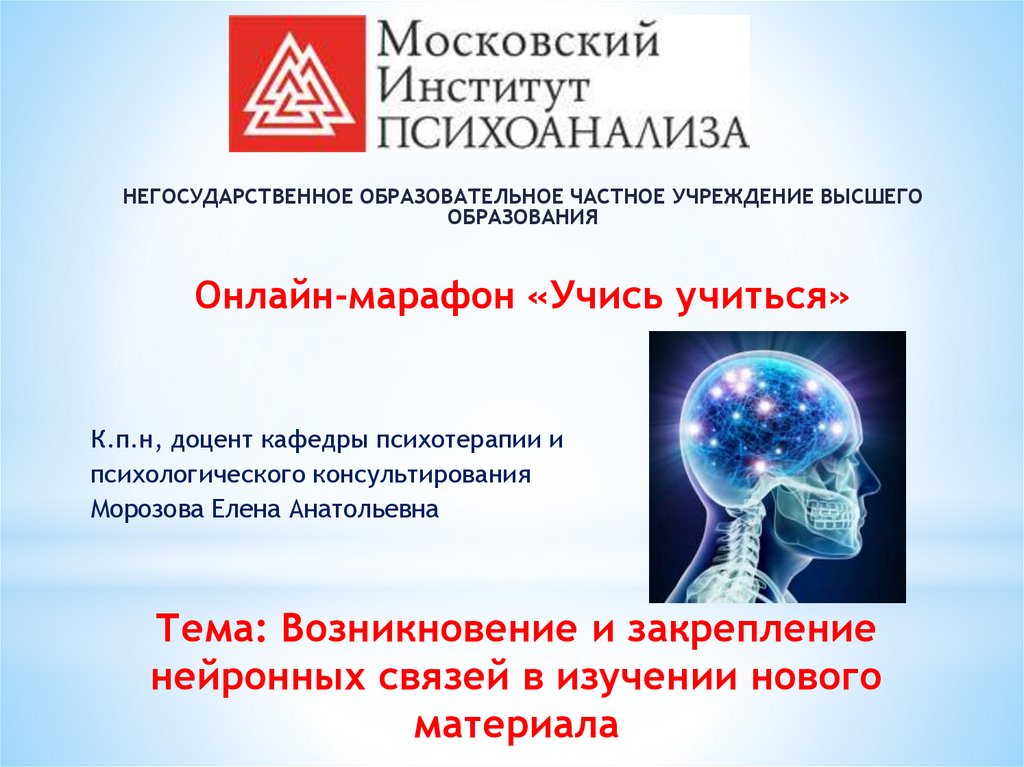 Московский Институт ПСИХОАНАЛИЗА

НЕГОСУДАРСТВЕННОЕ ОБРАЗОВАТЕЛЬНОЕ ЧАСТНОЕ УЧРЕЖДЕНИЕ ВЫСШЕГО ОБРАЗОВАНИЯ

Онлайн-марафон «Учись учиться»

К.п.н, доцент кафедры психотерапии и психологического консультирования Морозова Елена Анатольевна

Тема: Возникновение и закрепление нейронных связей в изучении нового материала